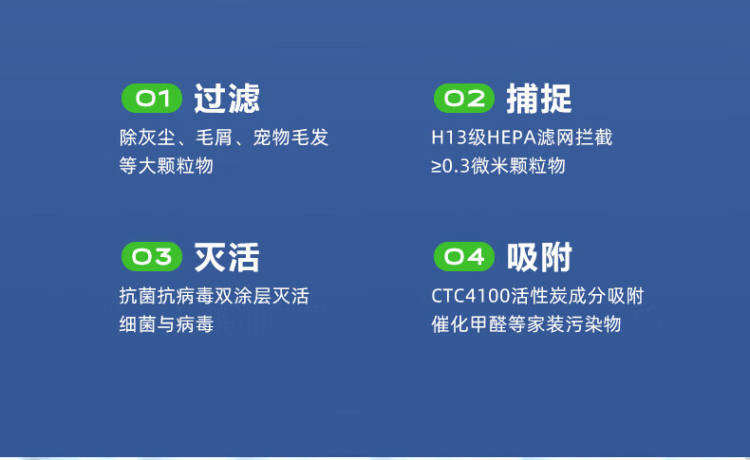 01 过滤

除灰尘、毛屑、宠物毛发等大颗粒物

02 捕捉

H13级HEPA滤网拦截≥0.3微米颗粒物

03 灭活

抗菌抗病毒双涂层灭活细菌与病毒

04 吸附

CTC4100活性炭成分吸附催化甲醛等家装污染物